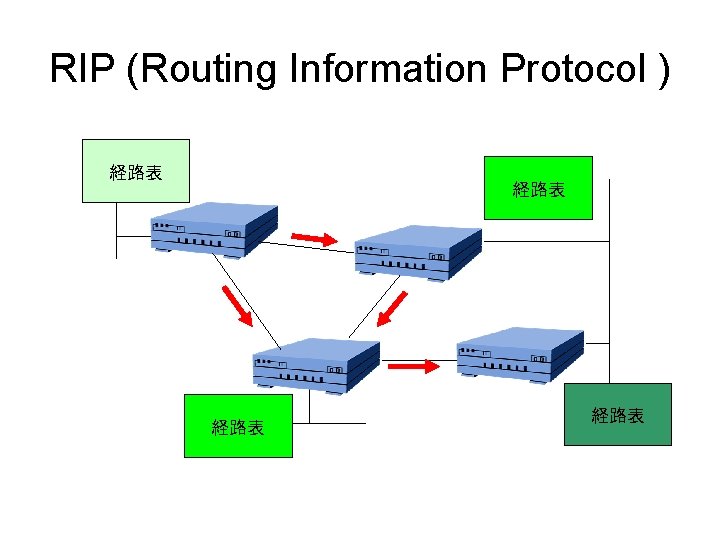 RIP (Routing Information Protocol )

経路表

経路表

経路表

経路表